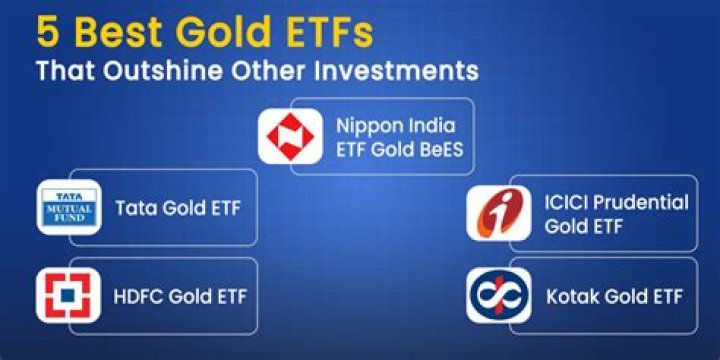 5 Best Gold ETFs
That Outshine Other Investments

Nippon India ETF Gold BeES

TATA MUTUAL FUND

Tata Gold ETF

ICICI Prudential Gold ETF

HDFC Gold ETF

Kotak Gold ETF